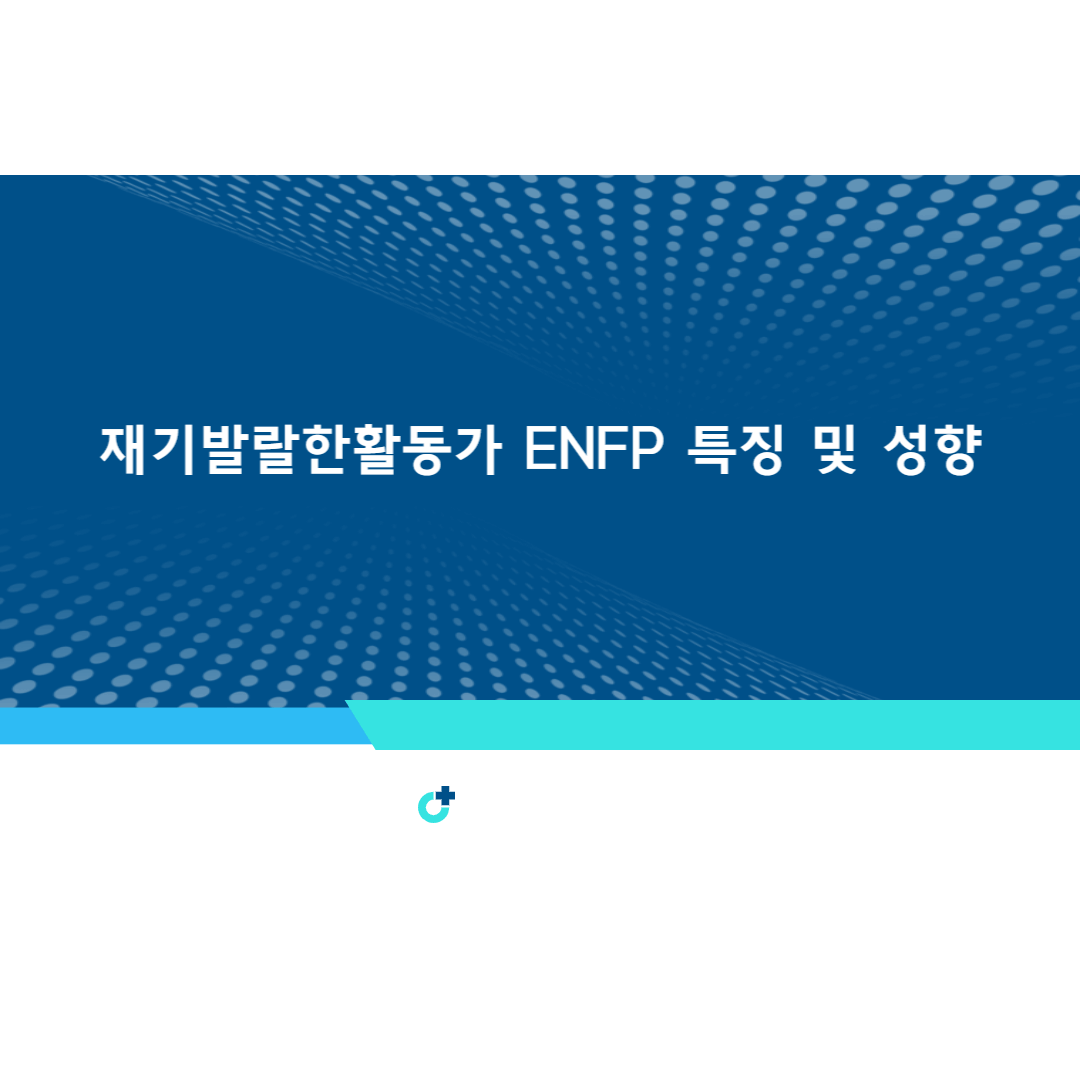 재기발랄한활동가 ENFP 특징 및 성향